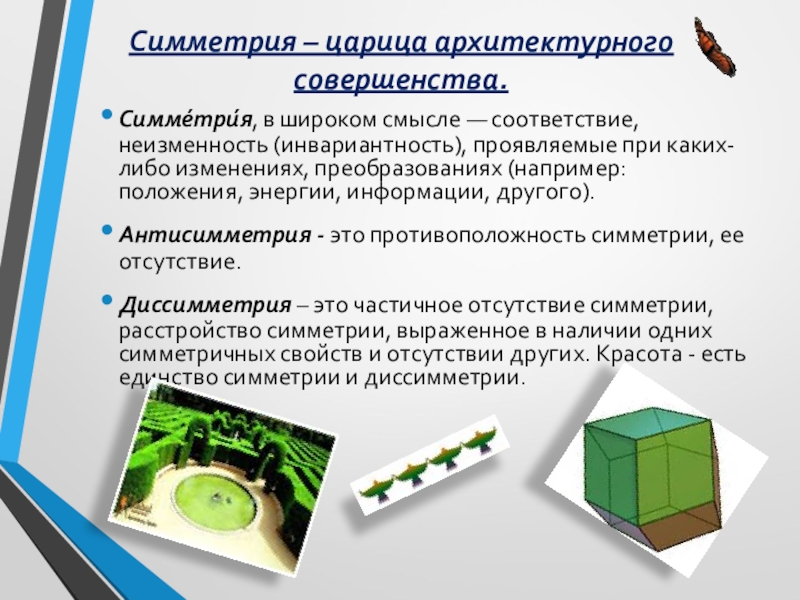 Симметрия – царица архитектурного совершенства.

• Симме́три́я, в широком смысле — соответствие, неизменность (инвариантность), проявляемые при каких-либо изменениях, преобразованиях (например: положения, энергии, информации, другого).

• Антисимметрия - это противоположность симметрии, ее отсутствие.

• Диссимметрия – это частичное отсутствие симметрии, расстройство симметрии, выраженное в наличии одних симметричных свойств и отсутствии других. Красота - есть единство симметрии и диссимметрии.